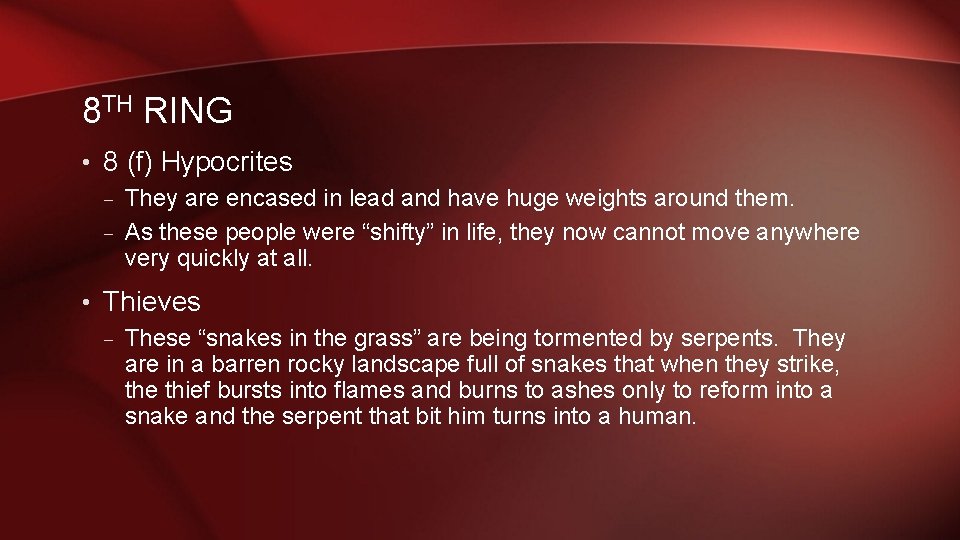 8TH RING

• 8 (f) Hypocrites
  – They are encased in lead and have huge weights around them.
  – As these people were “shifty” in life, they now cannot move anywhere very quickly at all.

• Thieves
  – These “snakes in the grass” are being tormented by serpents. They are in a barren rocky landscape full of snakes that when they strike, the thief bursts into flames and burns to ashes only to reform into a snake and the serpent that bit him turns into a human.